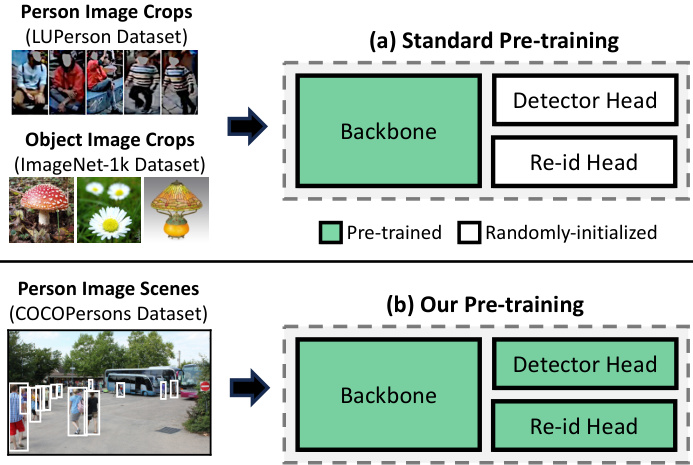 Person Image Crops
(LUPerson Dataset)

Object Image Crops
(ImageNet-1k Dataset)

(a) Standard Pre-training

Backbone

Detector Head

Re-id Head

Pre-trained Randomly-initialized

Person Image Scenes
(COCOPersons Dataset)

(b) Our Pre-training

Backbone

Detector Head

Re-id Head